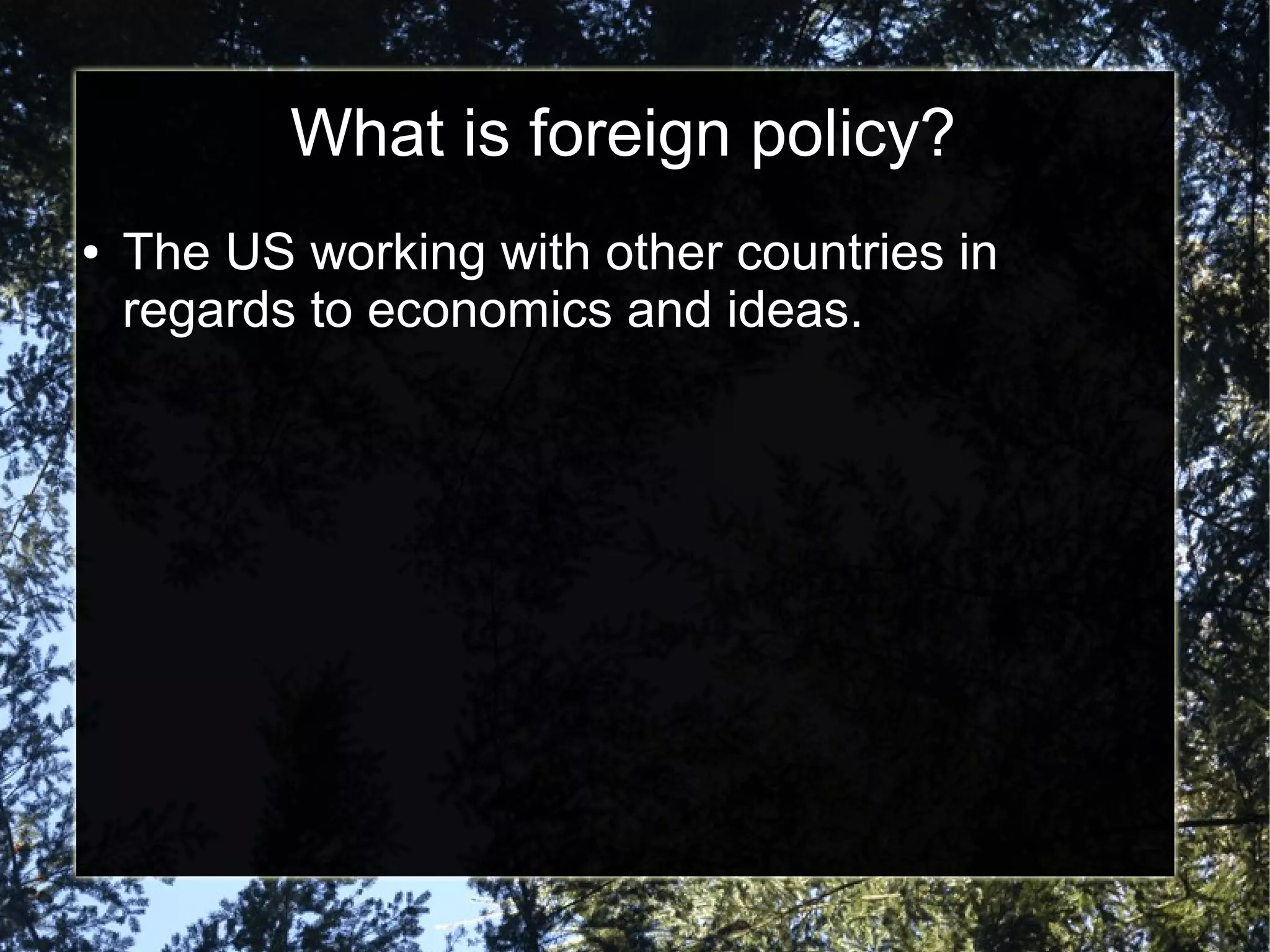 What is foreign policy?

• The US working with other countries in regards to economics and ideas.